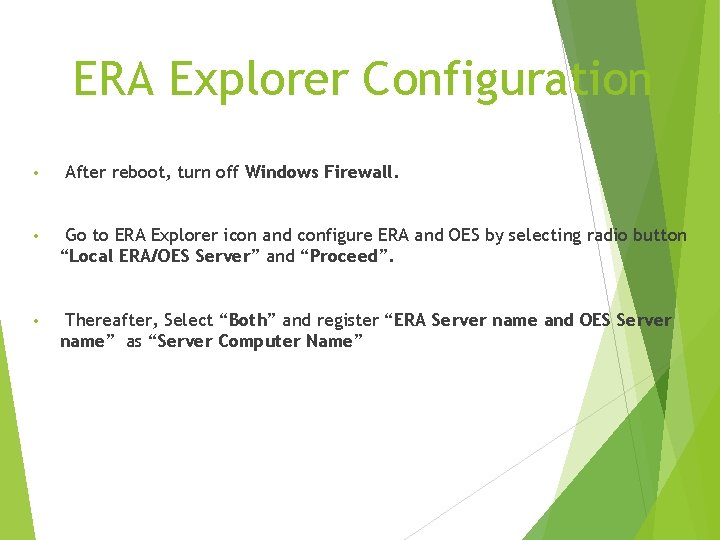 ERA Explorer Configuration

• After reboot, turn off Windows Firewall.

• Go to ERA Explorer icon and configure ERA and OES by selecting radio button “Local ERA/OES Server” and “Proceed”.

• Thereafter, Select “Both” and register “ERA Server name and OES Server name” as “Server Computer Name”